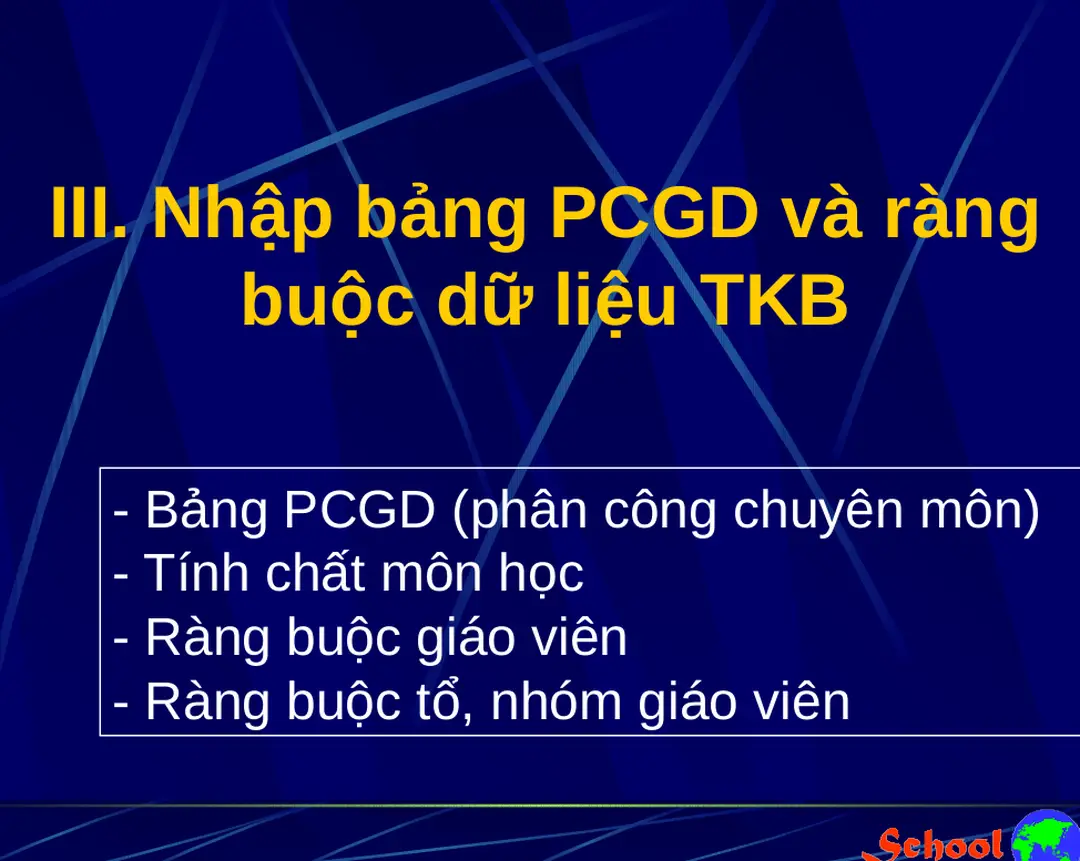 III. Nhập bảng PCGD và ràng buộc dữ liệu TKB

- Bảng PCGD (phân công chuyên môn)
- Tính chất môn học
- Ràng buộc giáo viên
- Ràng buộc tổ, nhóm giáo viên

School